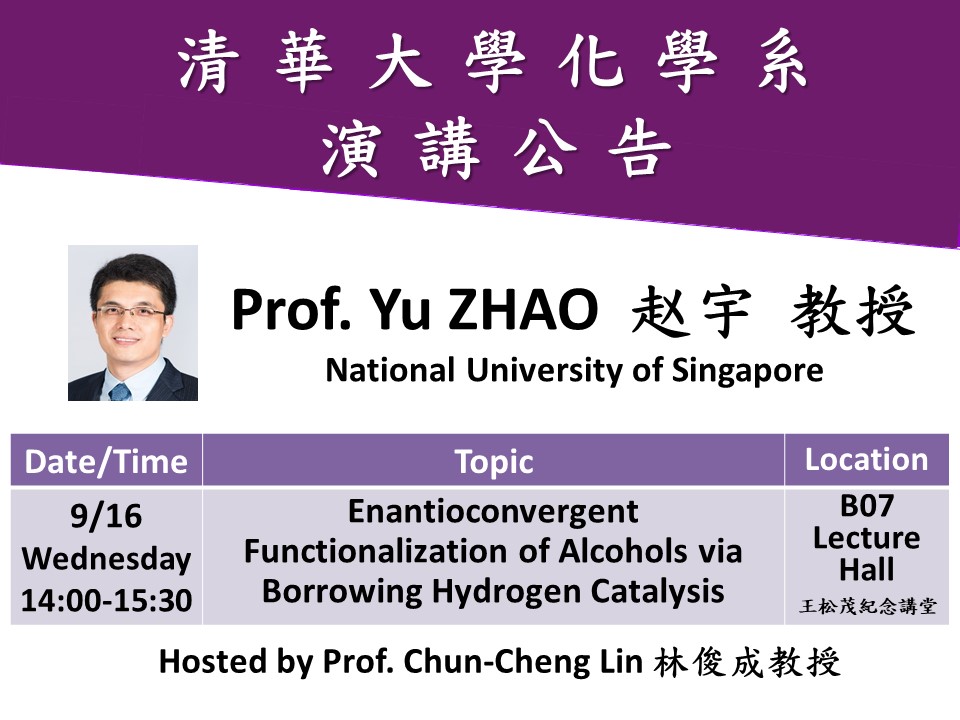 清華大學化學系
演講公告

Prof. Yu ZHAO 赵宇 教授
National University of Singapore

| Date/Time | Topic | Location |
|---|---|---|
| 9/16 Wednesday 14:00-15:30 | Enantioconvergent Functionalization of Alcohols via Borrowing Hydrogen Catalysis | B07 Lecture Hall 王松茂紀念講堂 |

Hosted by Prof. Chun-Cheng Lin 林俊成教授